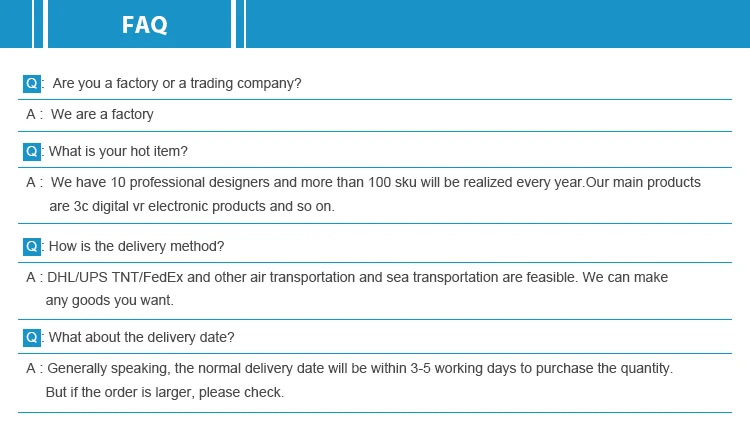 FAQ

Q: Are you a factory or a trading company?

A : We are a factory

Q: What is your hot item?

A : We have 10 professional designers and more than 100 sku will be realized every year.Our main products are 3c digital vr electronic products and so on.

Q: How is the delivery method?

A : DHL/UPS TNT/FedEx and other air transportation and sea transportation are feasible. We can make any goods you want.

Q: What about the delivery date?

A : Generally speaking, the normal delivery date will be within 3-5 working days to purchase the quantity. But if the order is larger, please check.